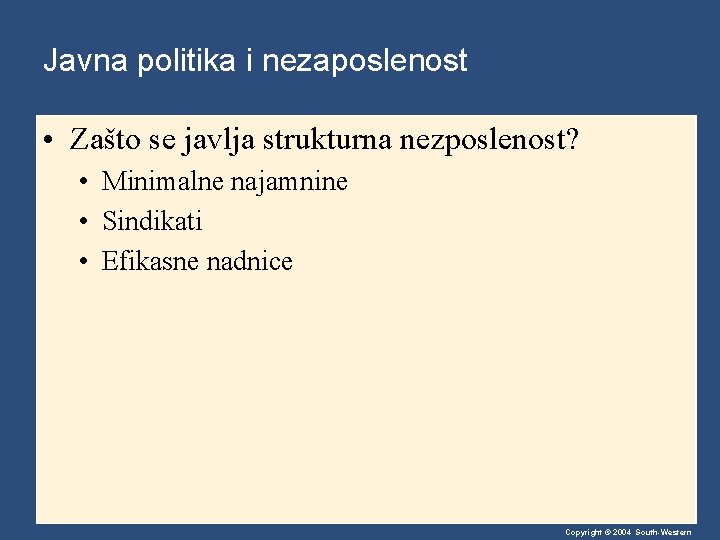 Javna politika i nezaposlenost

• Zašto se javlja strukturna nezposlenost?
  • Minimalne najamnine
  • Sindikati
  • Efikasne nadnice

Copyright © 2004 South-Western